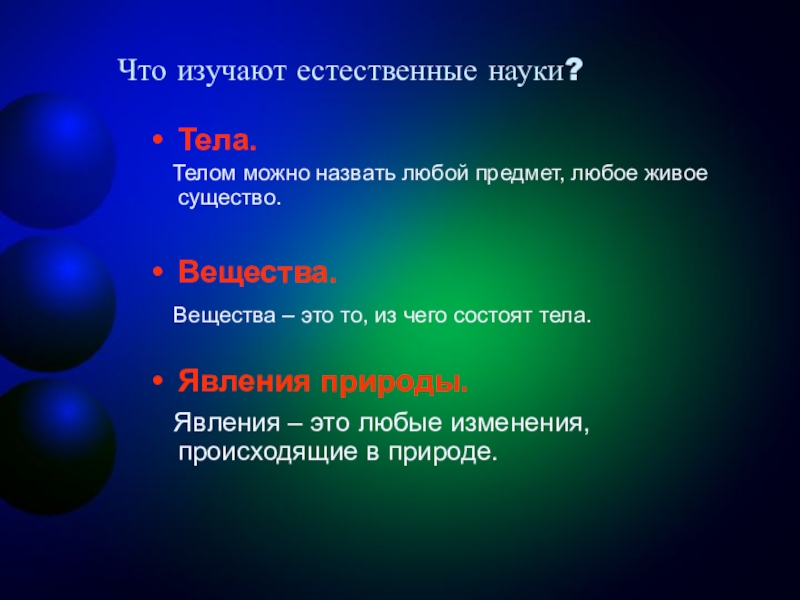 Что изучают естественные науки?

• Тела.

Телом можно назвать любой предмет, любое живое существо.

• Вещества.

Вещества – это то, из чего состоят тела.

• Явления природы.

Явления – это любые изменения, происходящие в природе.